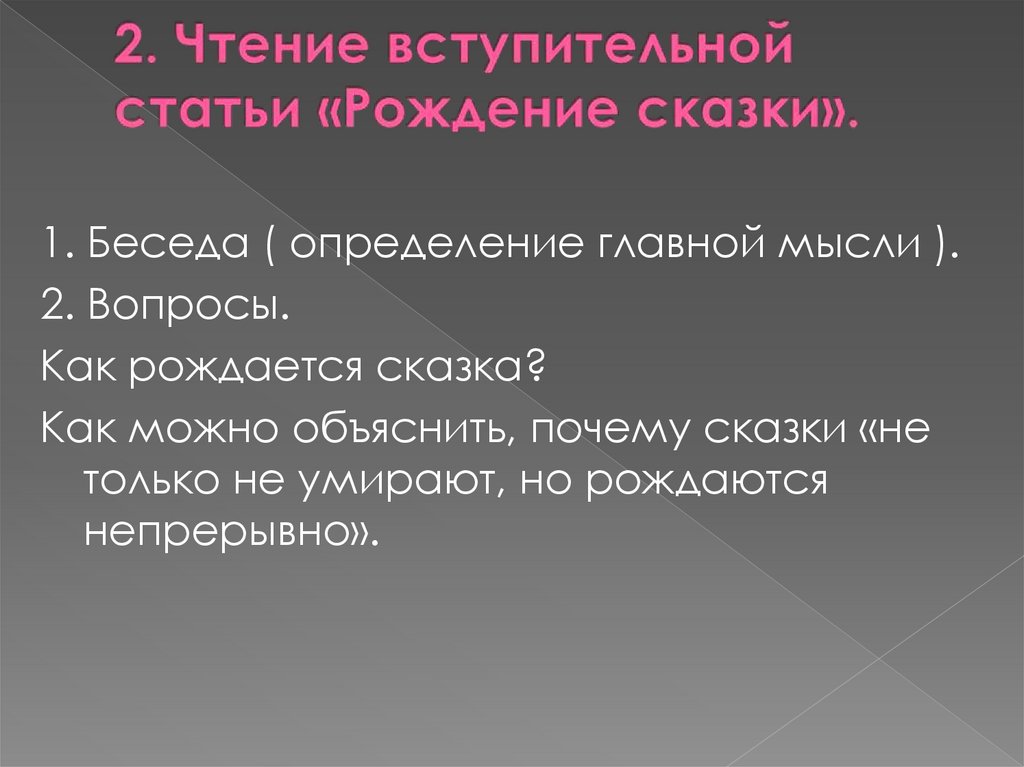 2. Чтение вступительной статьи «Рождение сказки».

1. Беседа ( определение главной мысли ).
2. Вопросы.
Как рождается сказка?
Как можно объяснить, почему сказки «не только не умирают, но рождаются непрерывно».